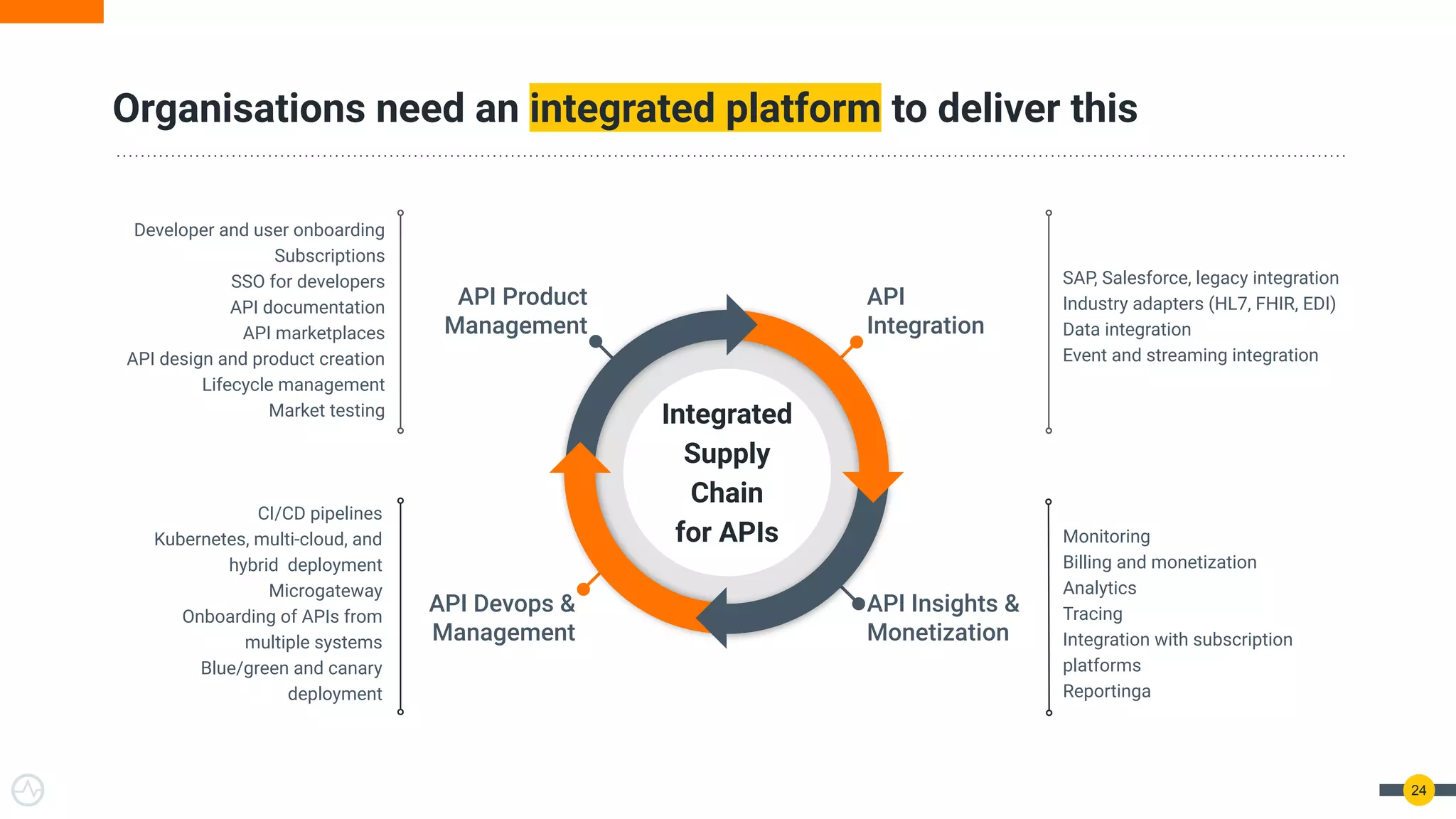 Organisations need an integrated platform to deliver this

Developer and user onboarding
Subscriptions
SSO for developers
API documentation
API marketplaces
API design and product creation
Lifecycle management
Market testing

API Product Management

API Integration

SAP, Salesforce, legacy integration
Industry adapters (HL7, FHIR, EDI)
Data integration
Event and streaming integration

Integrated Supply Chain for APIs

CI/CD pipelines
Kubernetes, multi-cloud, and hybrid deployment
Microgateway
Onboarding of APIs from multiple systems
Blue/green and canary deployment

API Devops & Management

API Insights & Monetization

Monitoring
Billing and monetization
Analytics
Tracing
Integration with subscription platforms
Reportinga

24